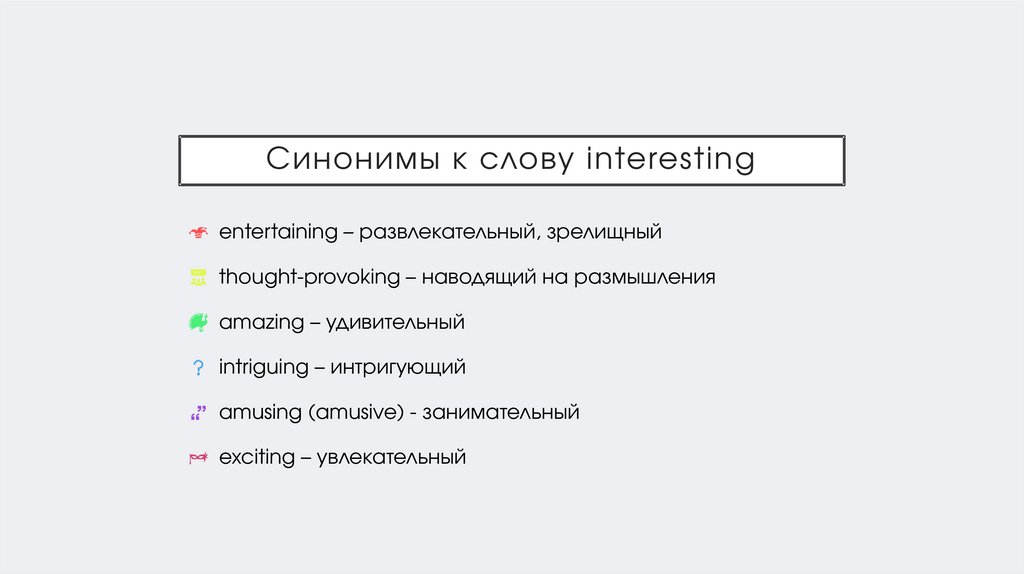 Синонимы к слову interesting

entertaining – развлекательный, зрелищный

thought-provoking – наводящий на размышления

amazing – удивительный

intriguing – интригующий

amusing (amusive) - занимательный

exciting – увлекательный